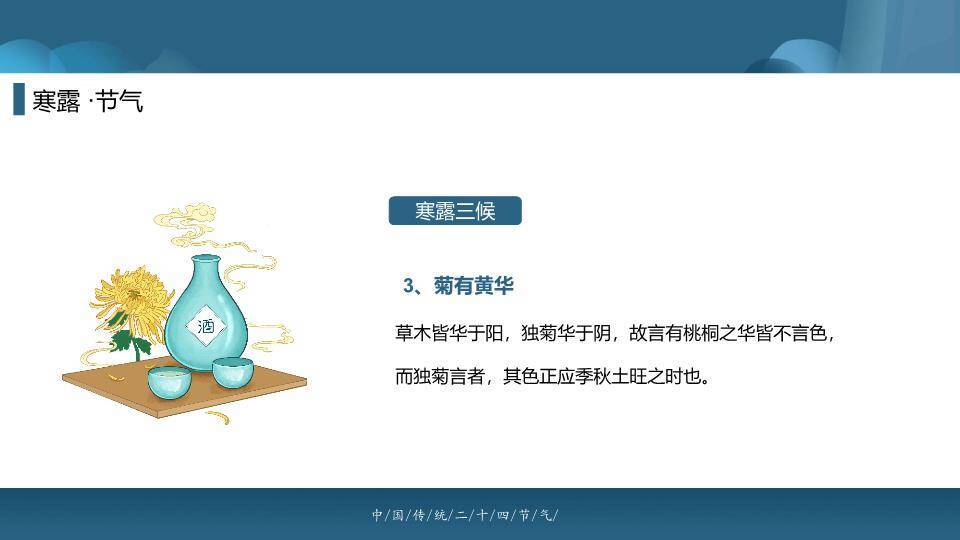 寒露 ·节气

酒

寒露三候

3、菊有黄华

草木皆华于阳，独菊华于阴，故言有桃桐之华皆不言色，而独菊言者，其色正应季秋土旺之时也。

中/国/传/统/二/十/四/节/气/